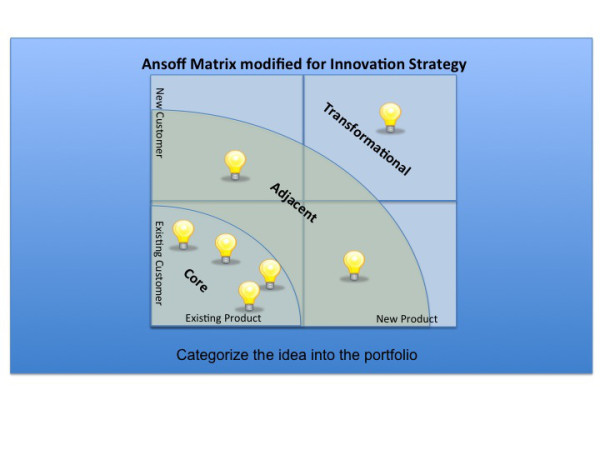 Ansoff Matrix modified for Innovation Strategy

New Customer

Transformational

Adjacent

Existing Customer

Core

Existing Product

New Product

Categorize the idea into the portfolio